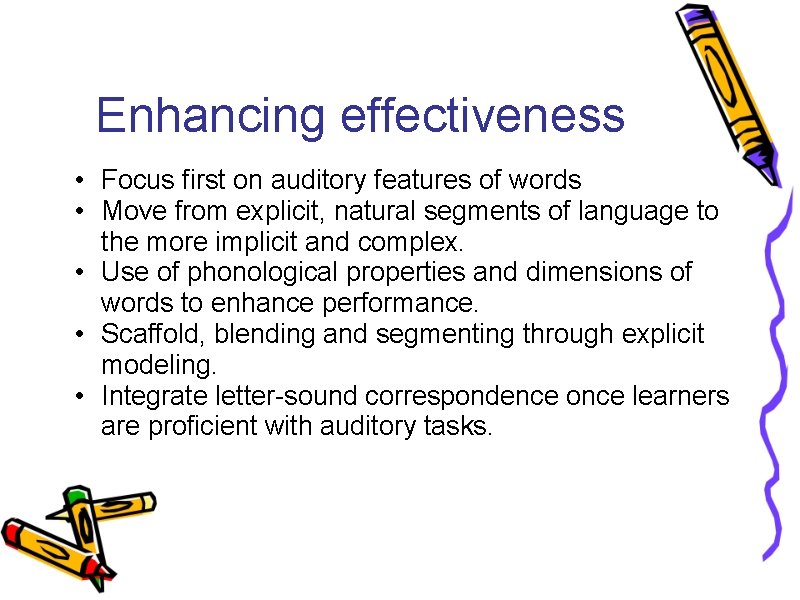 Enhancing effectiveness

• Focus first on auditory features of words
• Move from explicit, natural segments of language to the more implicit and complex.
• Use of phonological properties and dimensions of words to enhance performance.
• Scaffold, blending and segmenting through explicit modeling.
• Integrate letter-sound correspondence once learners are proficient with auditory tasks.